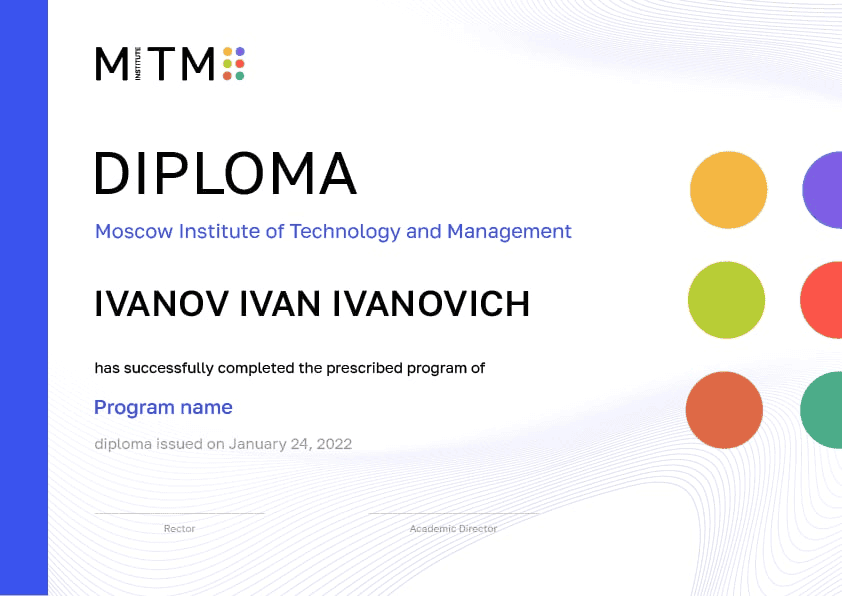 MITM INSTITUTE

DIPLOMA

Moscow Institute of Technology and Management

IVANOV IVAN IVANOVICH

has successfully completed the prescribed program of

Program name

diploma issued on January 24, 2022

Rector

Academic Director